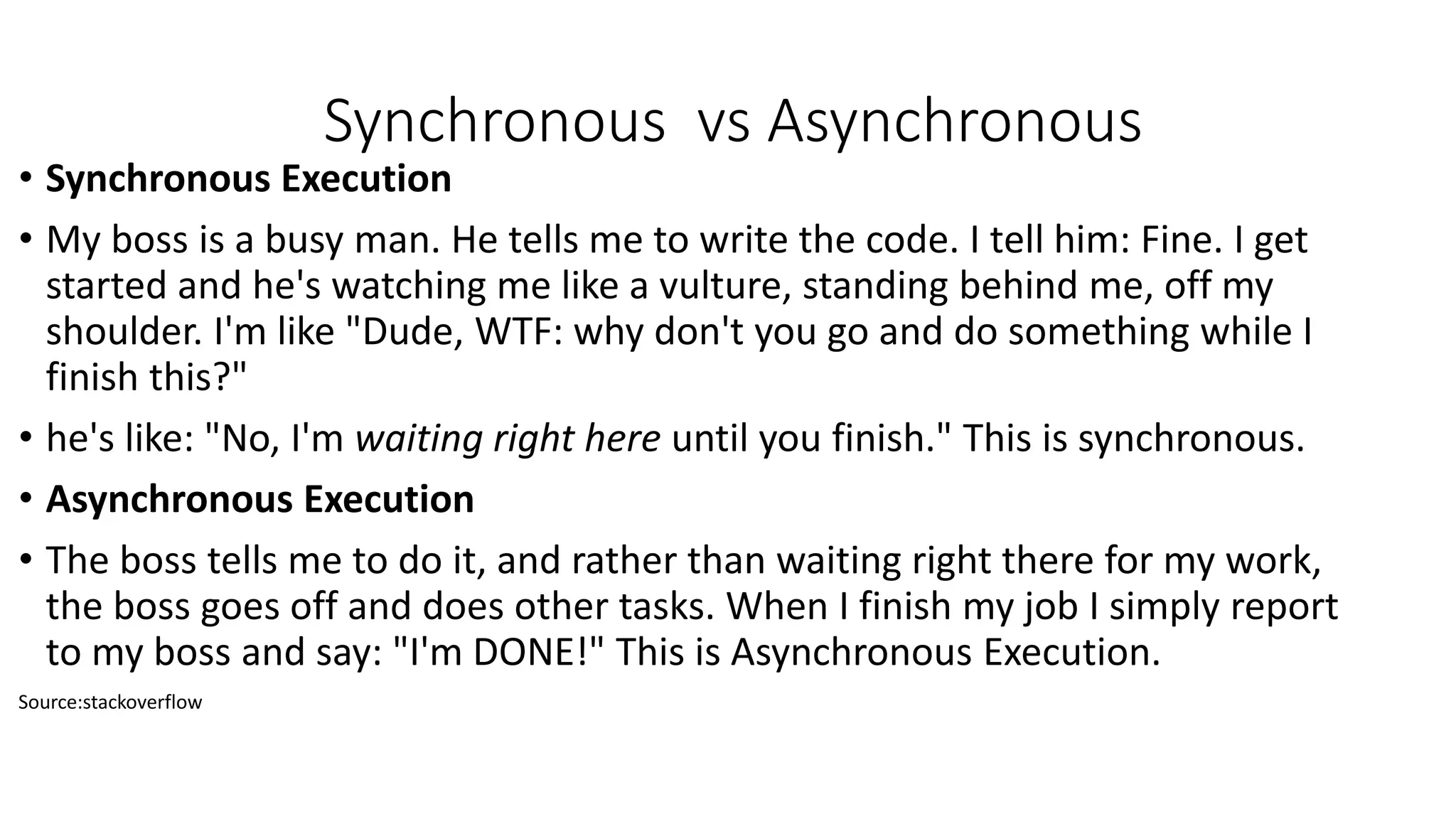 Synchronous vs Asynchronous

• Synchronous Execution

• My boss is a busy man. He tells me to write the code. I tell him: Fine. I get started and he's watching me like a vulture, standing behind me, off my shoulder. I'm like "Dude, WTF: why don't you go and do something while I finish this?"

• he's like: "No, I'm waiting right here until you finish." This is synchronous.

• Asynchronous Execution

• The boss tells me to do it, and rather than waiting right there for my work, the boss goes off and does other tasks. When I finish my job I simply report to my boss and say: "I'm DONE!" This is Asynchronous Execution.

Source:stackoverflow